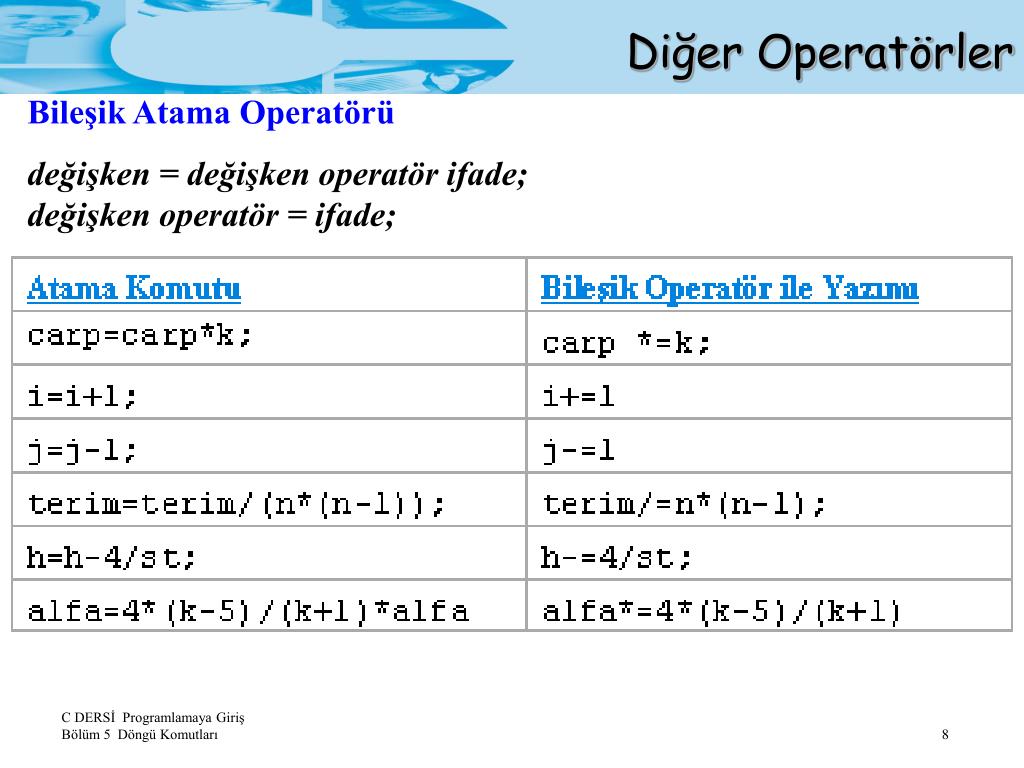 Diğer Operatörler

Bileşik Atama Operatörü

değişken = değişken operatör ifade;
değişken operatör = ifade;

| Atama Komutu | Bileşik Operatör ile Yazımı |
|---|---|
| carp=carp*k; | carp *=k; |
| i=i+1; | i+=1 |
| j=j-1; | j-=1 |
| terim=terim/(n*(n-1)); | terim/=n*(n-1); |
| h=h-4/st; | h-=4/st; |
| alfa=4*(k-5)/(k+1)*alfa | alfa*=4*(k-5)/(k+1) |

C DERSİ Programlamaya Giriş
Bölüm 5 Döngü Komutları

8